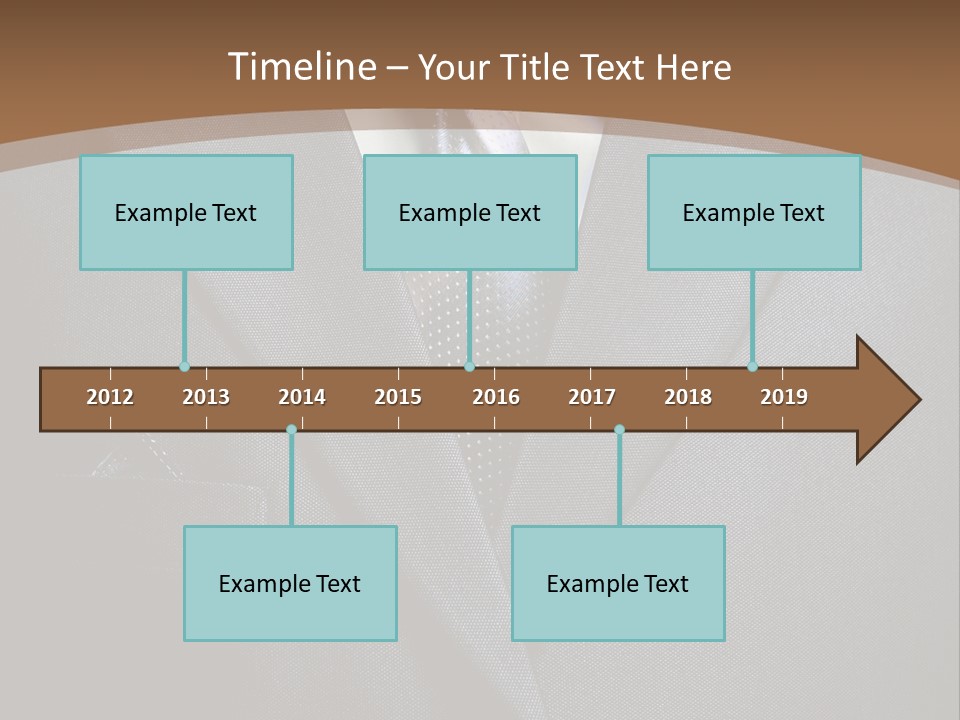 Timeline – Your Title Text Here

Example Text

Example Text

Example Text

2012 2013 2014 2015 2016 2017 2018 2019

Example Text

Example Text